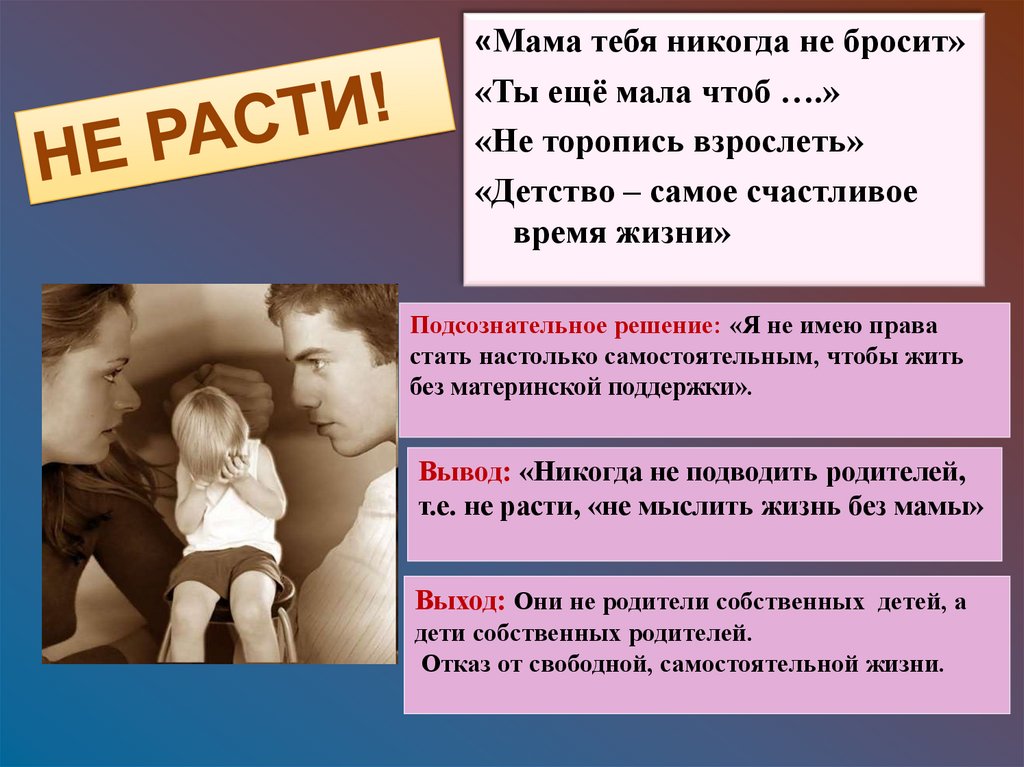 НЕ РАСТИ!

«Мама тебя никогда не бросит»
«Ты ещё мала чтоб ….»
«Не торопись взрослеть»
«Детство – самое счастливое время жизни»

Подсознательное решение: «Я не имею права стать настолько самостоятельным, чтобы жить без материнской поддержки».

Вывод: «Никогда не подводить родителей, т.е. не расти, «не мыслить жизнь без мамы»

Выход: Они не родители собственных детей, а дети собственных родителей.
Отказ от свободной, самостоятельной жизни.